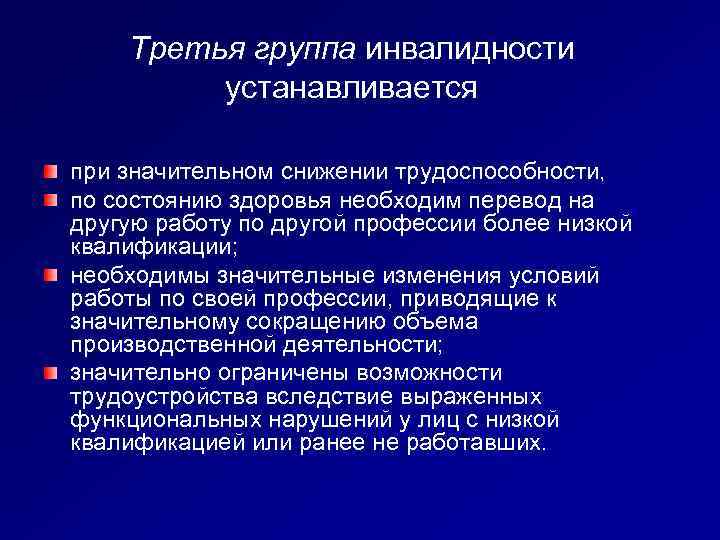 Третья группа инвалидности устанавливается

при значительном снижении трудоспособности,

по состоянию здоровья необходим перевод на другую работу по другой профессии более низкой квалификации;

необходимы значительные изменения условий работы по своей профессии, приводящие к значительному сокращению объема производственной деятельности;

значительно ограничены возможности трудоустройства вследствие выраженных функциональных нарушений у лиц с низкой квалификацией или ранее не работавших.